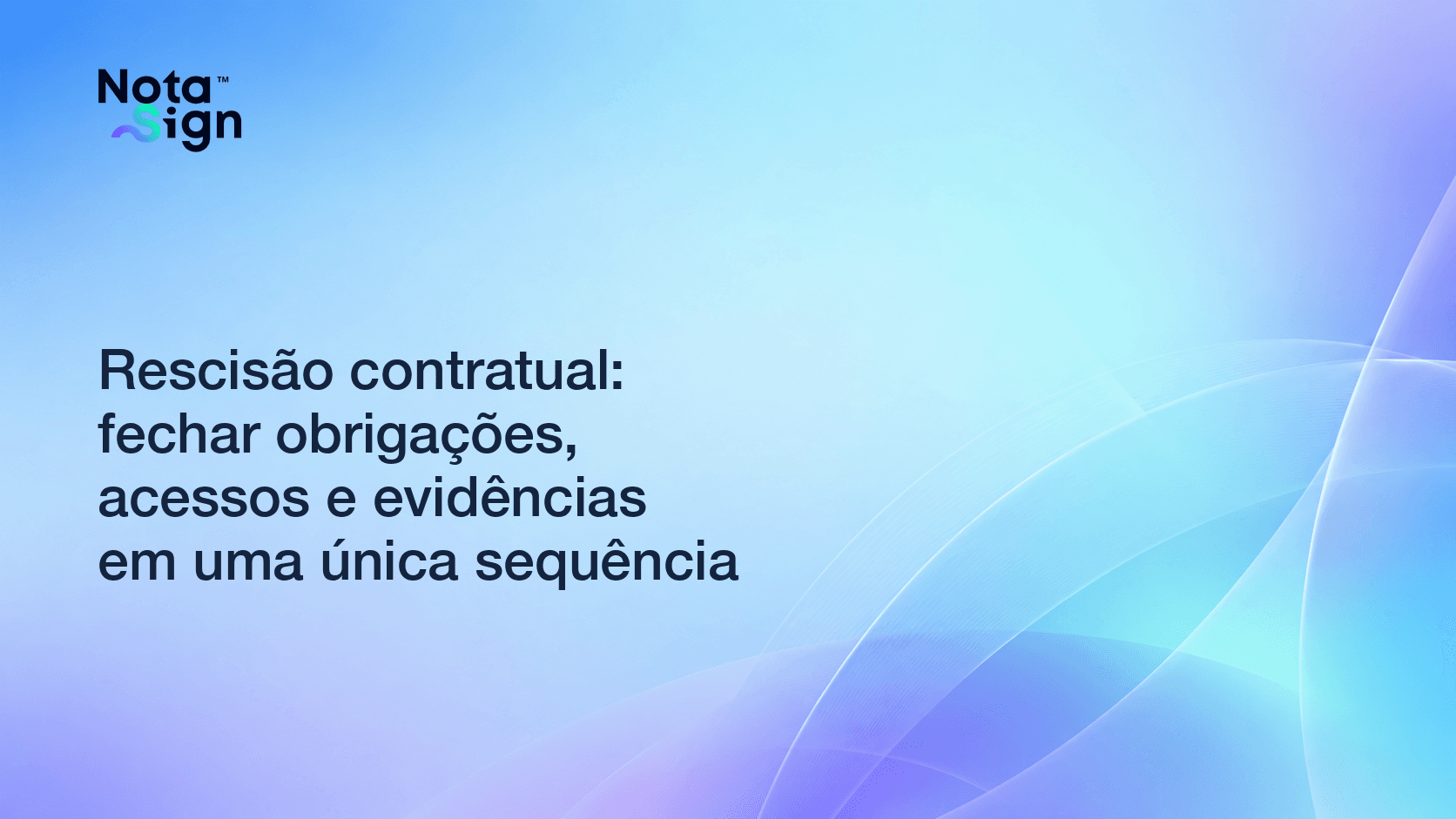 Nota™
Sign

Rescisão contratual: fechar obrigações, acessos e evidências em uma única sequência